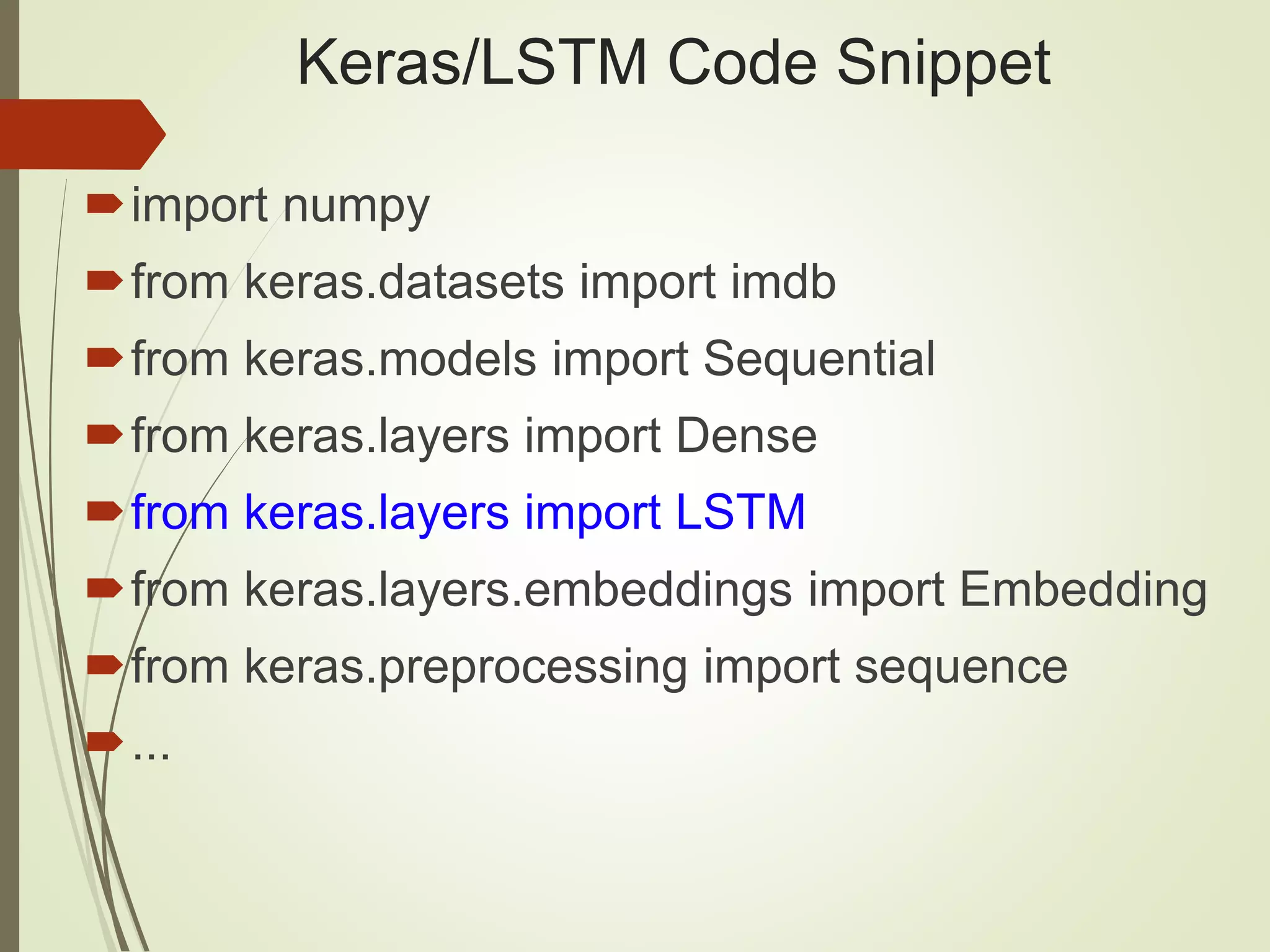 Keras/LSTM Code Snippet

import numpy

from keras.datasets import imdb

from keras.models import Sequential

from keras.layers import Dense

from keras.layers import LSTM

from keras.layers.embeddings import Embedding

from keras.preprocessing import sequence

...